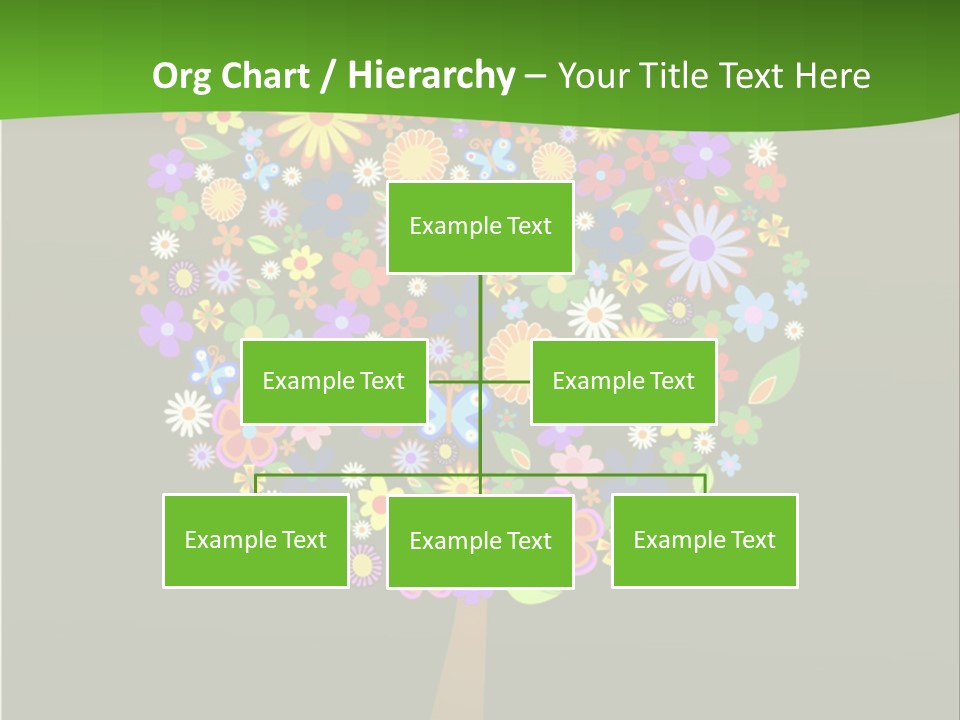 Org Chart / Hierarchy – Your Title Text Here

Example Text

Example Text

Example Text

Example Text

Example Text

Example Text